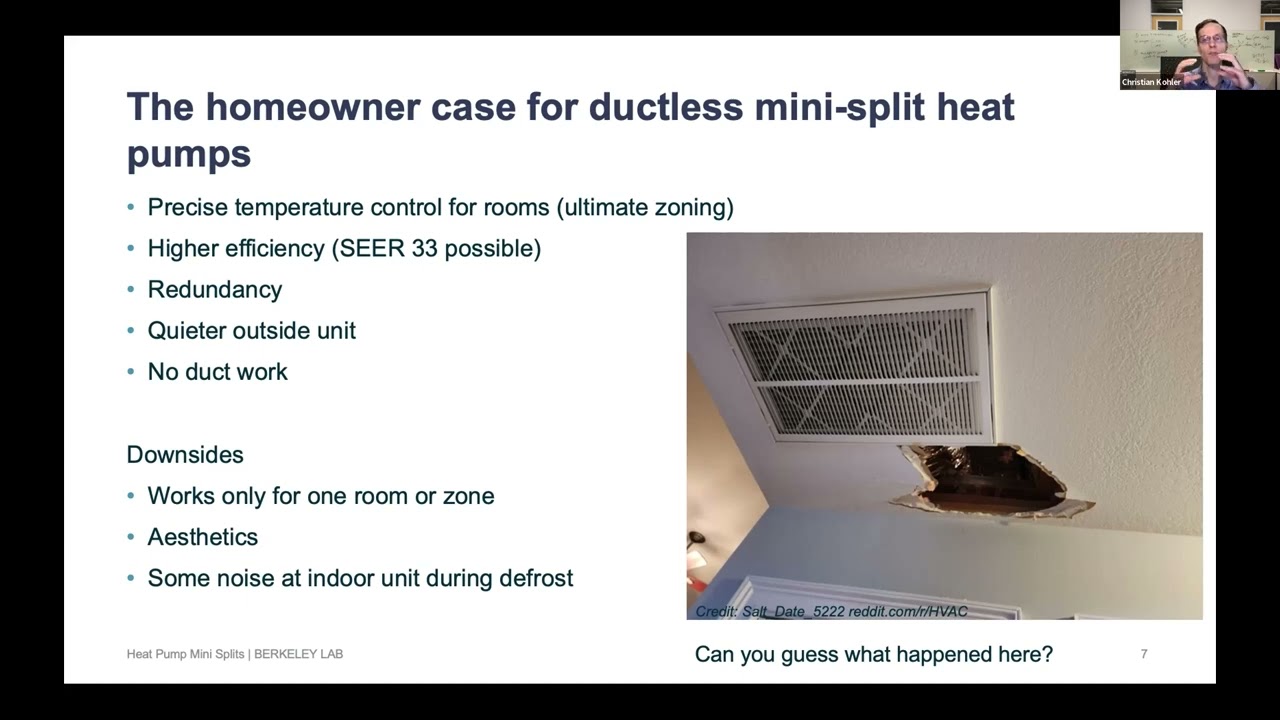 Christian Kohler

The homeowner case for ductless mini-split heat pumps

• Precise temperature control for rooms (ultimate zoning)
• Higher efficiency (SEER 33 possible)
• Redundancy
• Quieter outside unit
• No duct work

Downsides
• Works only for one room or zone
• Aesthetics
• Some noise at indoor unit during defrost

Credit: Salt_Date_5222 reddit.com/r/HVAC

Can you guess what happened here?

Heat Pump Mini Splits | BERKELEY LAB

7